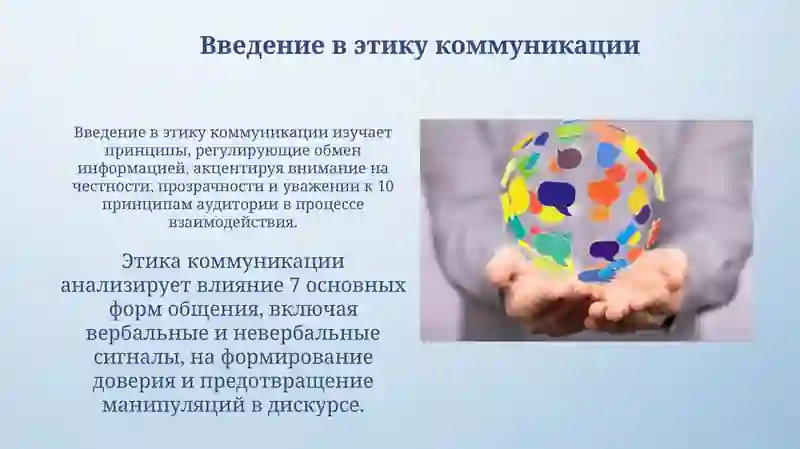 Введение в этику коммуникации

Введение в этику коммуникации изучает принципы, регулирующие обмен информацией, акцентируя внимание на честности, прозрачности и уважении к 10 принципам аудитории в процессе взаимодействия.

Этика коммуникации анализирует влияние 7 основных форм общения, включая вербальные и невербальные сигналы, на формирование доверия и предотвращение манипуляций в дискурсе.